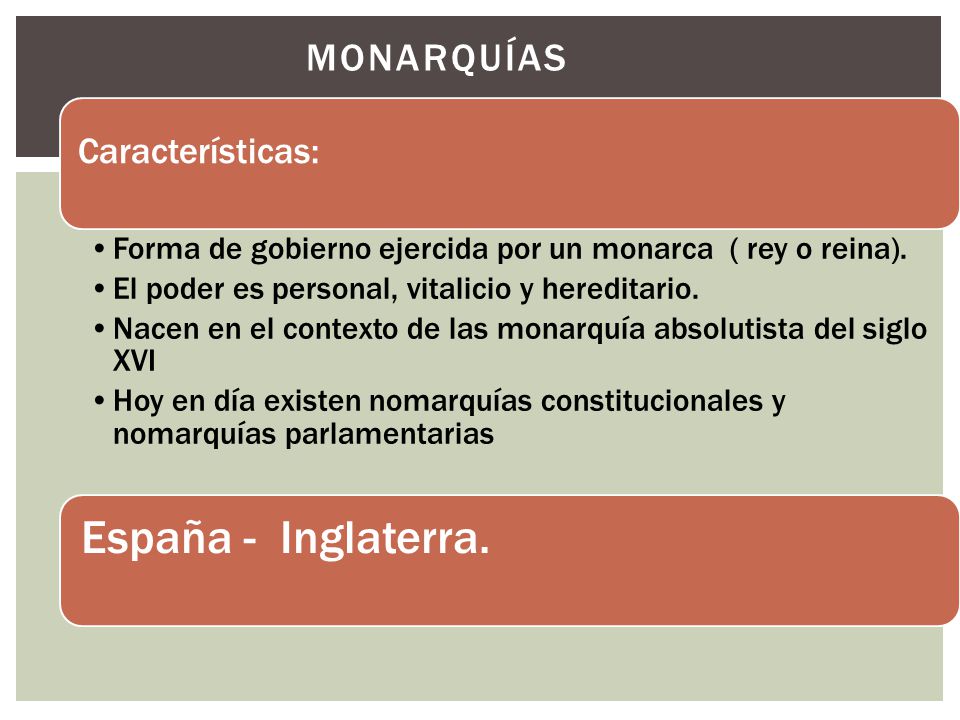 MONARQUÍAS

Características:

• Forma de gobierno ejercida por un monarca ( rey o reina).
• El poder es personal, vitalicio y hereditario.
• Nacen en el contexto de las monarquía absolutista del siglo XVI
• Hoy en día existen nomarquías constitucionales y nomarquías parlamentarias

España - Inglaterra.